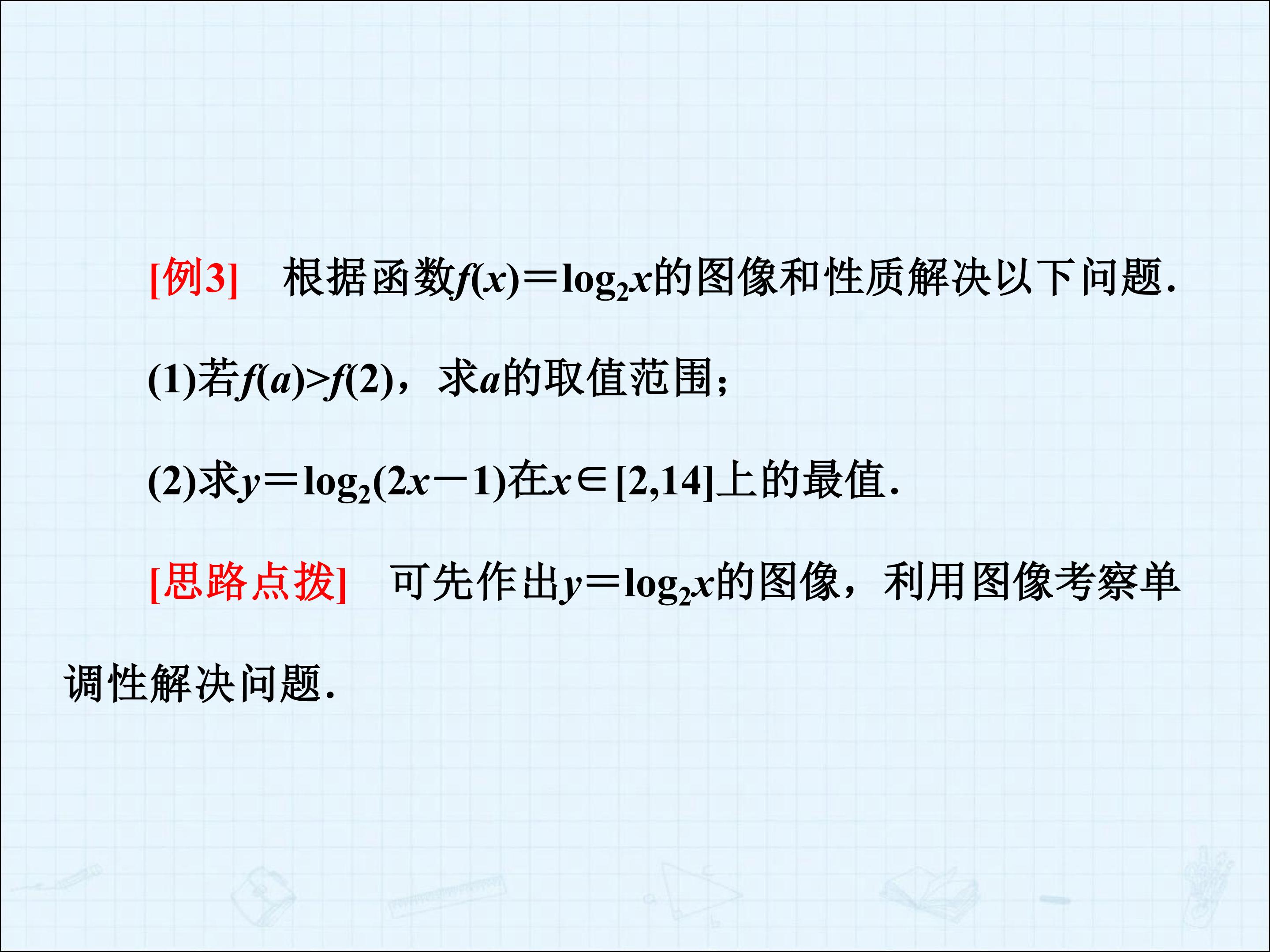 [例3] 根据函数$f(x)=\log_2 x$的图像和性质解决以下问题.

(1)若$f(a)>f(2)$，求$a$的取值范围；

(2)求$y=\log_2(2x-1)$在$x\in[2,14]$上的最值.

[思路点拨] 可先作出$y=\log_2 x$的图像，利用图像考察单调性解决问题.